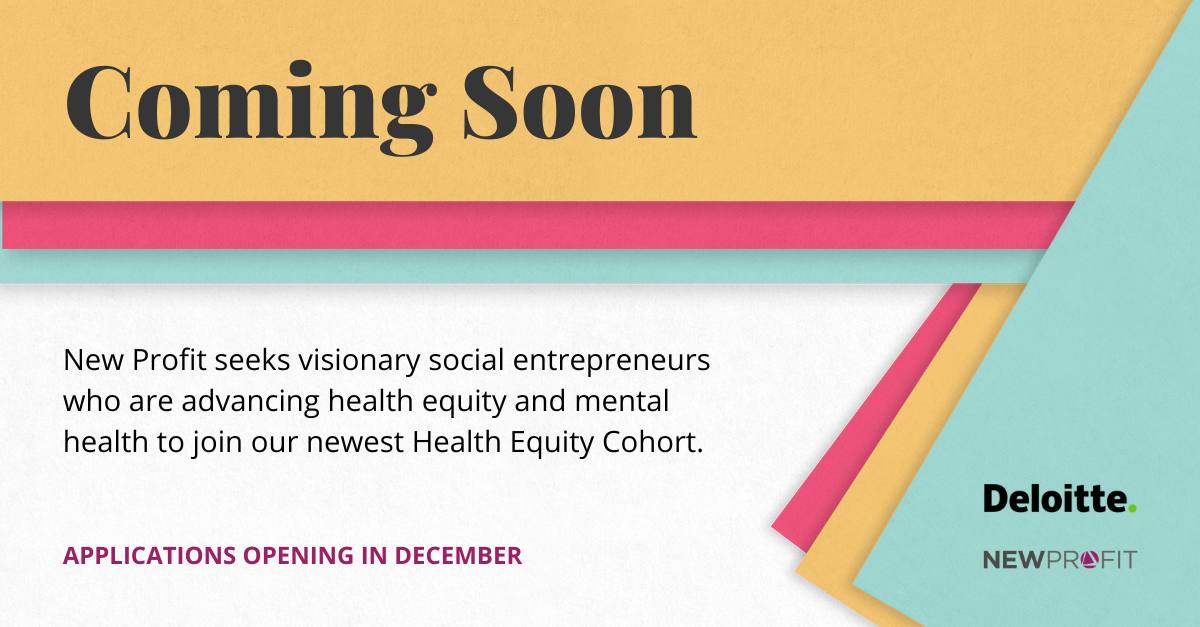 Coming Soon

New Profit seeks visionary social entrepreneurs who are advancing health equity and mental health to join our newest Health Equity Cohort.

APPLICATIONS OPENING IN DECEMBER

Deloitte.

NEWPROFIT